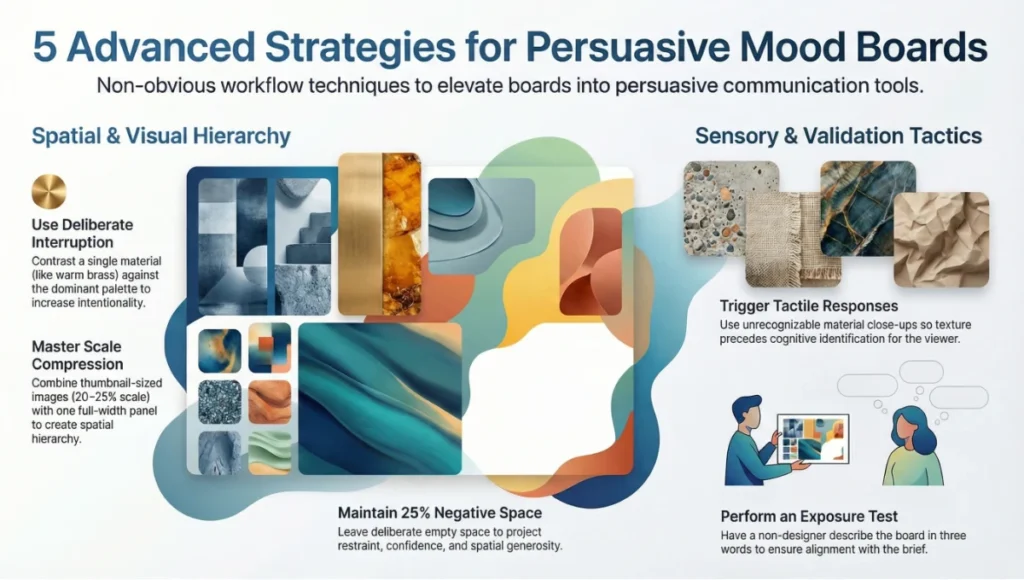 5 Advanced Strategies for Persuasive Mood Boards

Non-obvious workflow techniques to elevate boards into persuasive communication tools.

Spatial & Visual Hierarchy

Use Deliberate Interruption

Contrast a single material (like warm brass) against the dominant palette to increase intentionality.

Master Scale Compression

Combine thumbnail-sized images (20–25% scale) with one full-width panel to create spatial hierarchy.

Maintain 25% Negative Space

Leave deliberate empty space to project restraint, confidence, and spatial generosity.

Sensory & Validation Tactics

Trigger Tactile Responses

Use unrecognizable material close-ups so texture precedes cognitive identification for the viewer.

Perform an Exposure Test

Have a non-designer describe the board in three words to ensure alignment with the brief.